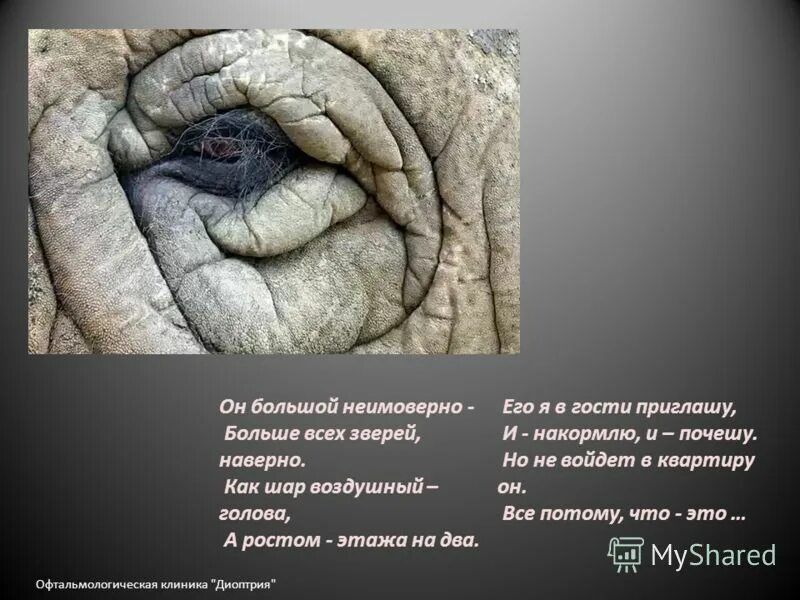 Он большой неимоверно -
Больше всех зверей, наверно.
Как шар воздушный – голова,
А ростом - этажа на два.

Его я в гости приглашу,
И - накормлю, и – почешу.
Но не войдет в квартиру он.
Все потому, что - это …

MyShared

Офтальмологическая клиника "Диоптрия"